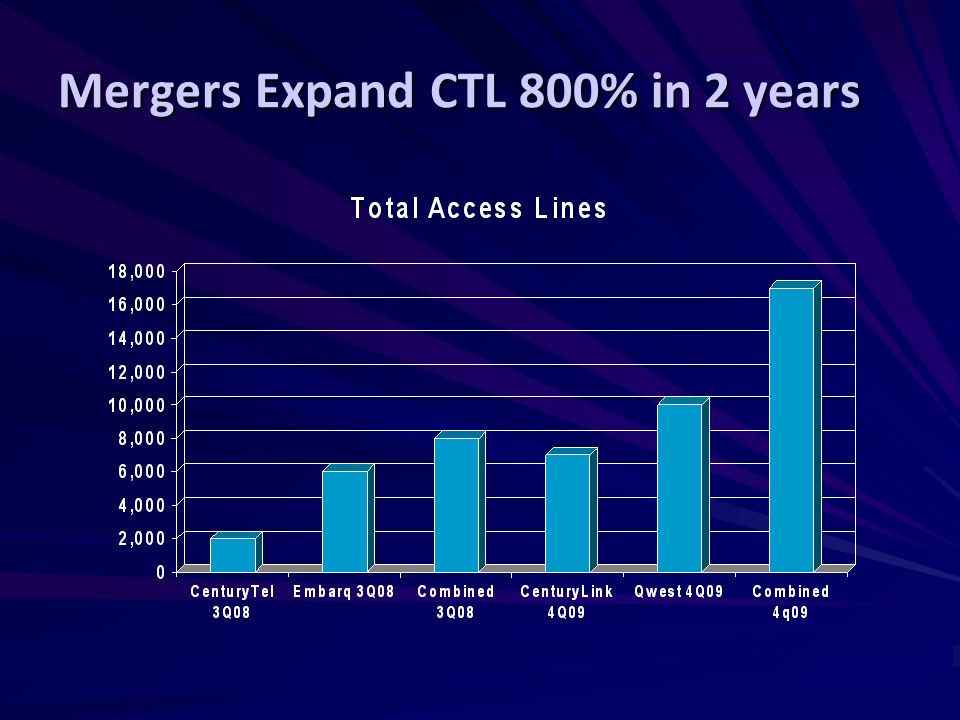 Mergers Expand CTL 800% in 2 years

Total Access Lines

18,000
16,000
14,000
12,000
10,000
8,000
6,000
4,000
2,000
0

CenturyTel 3Q08
Embarq 3Q08
Combined 3Q08
CenturyLink 4Q09
Qwest 4Q09
Combined 4q09